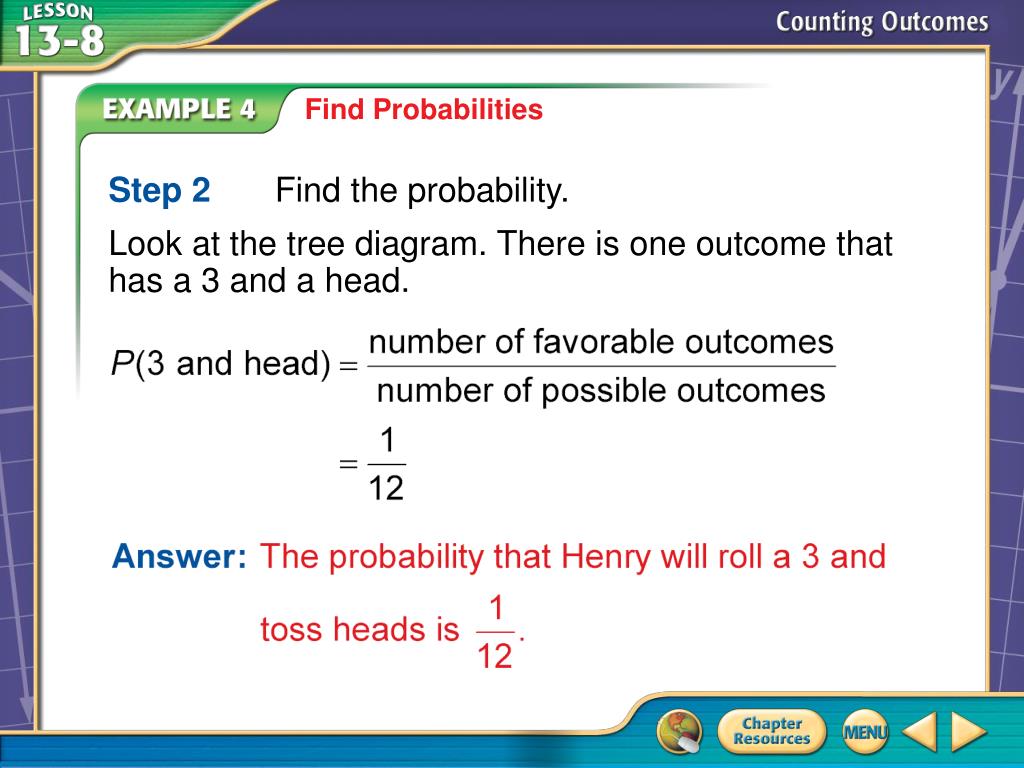 LESSON 13-8

Counting Outcomes

EXAMPLE 4 Find Probabilities

Step 2 Find the probability.

Look at the tree diagram. There is one outcome that has a 3 and a head.

$P(3 \text{ and head}) = \frac{\text{number of favorable outcomes}}{\text{number of possible outcomes}}$

$= \frac{1}{12}$

Answer: The probability that Henry will roll a 3 and toss heads is $\frac{1}{12}$.

Chapter Resources

MENU